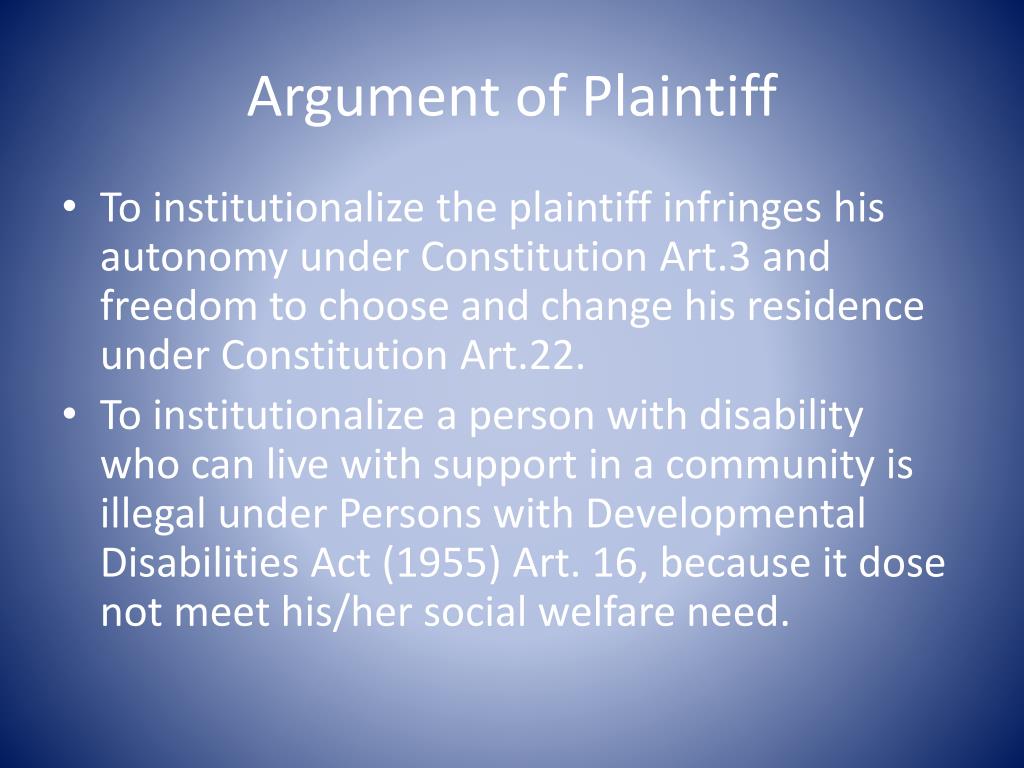 Argument of Plaintiff

• To institutionalize the plaintiff infringes his autonomy under Constitution Art.3 and freedom to choose and change his residence under Constitution Art.22.
• To institutionalize a person with disability who can live with support in a community is illegal under Persons with Developmental Disabilities Act (1955) Art. 16, because it dose not meet his/her social welfare need.